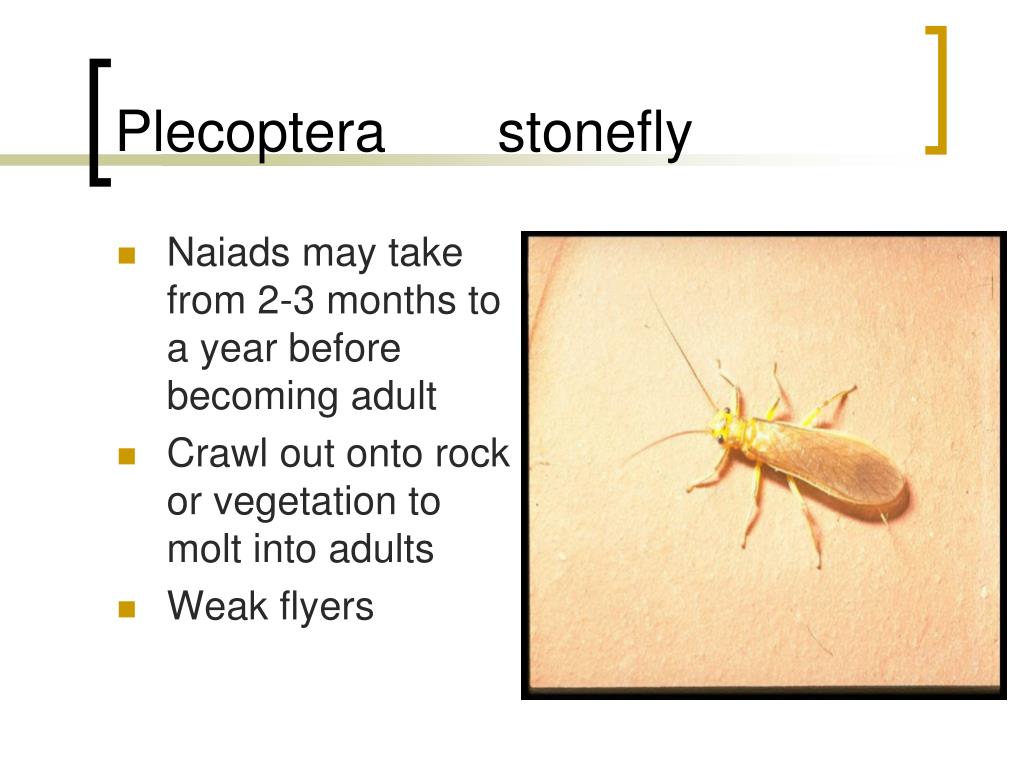 Plecoptera stonefly

- Naiads may take from 2-3 months to a year before becoming adult
- Crawl out onto rock or vegetation to molt into adults
- Weak flyers